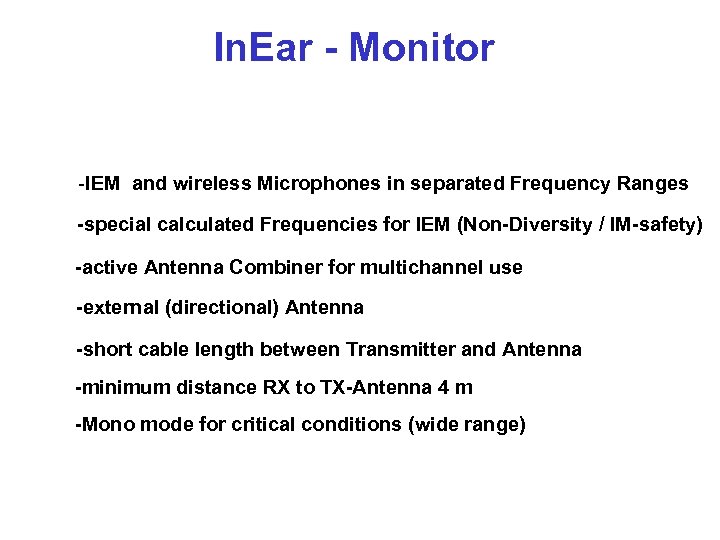 InEar - Monitor

-IEM and wireless Microphones in separated Frequency Ranges

-special calculated Frequencies for IEM (Non-Diversity / IM-safety)

-active Antenna Combiner for multichannel use

-external (directional) Antenna

-short cable length between Transmitter and Antenna

-minimum distance RX to TX-Antenna 4 m

-Mono mode for critical conditions (wide range)